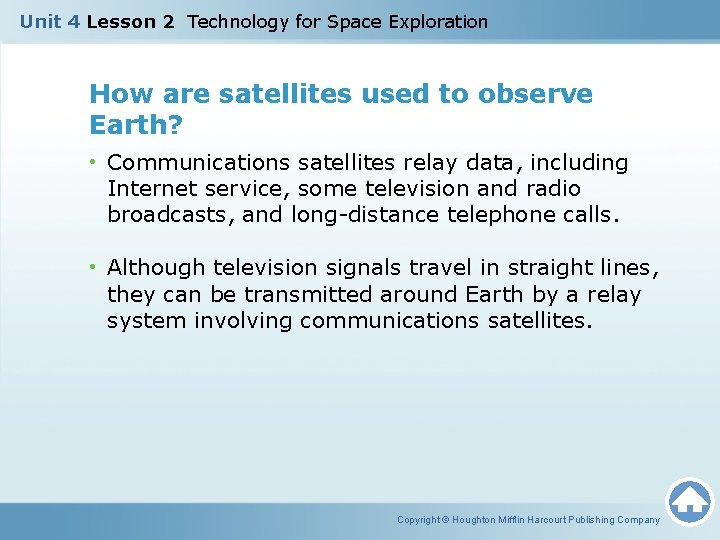 Unit 4 Lesson 2 Technology for Space Exploration

How are satellites used to observe Earth?

• Communications satellites relay data, including Internet service, some television and radio broadcasts, and long-distance telephone calls.

• Although television signals travel in straight lines, they can be transmitted around Earth by a relay system involving communications satellites.

Copyright © Houghton Mifflin Harcourt Publishing Company